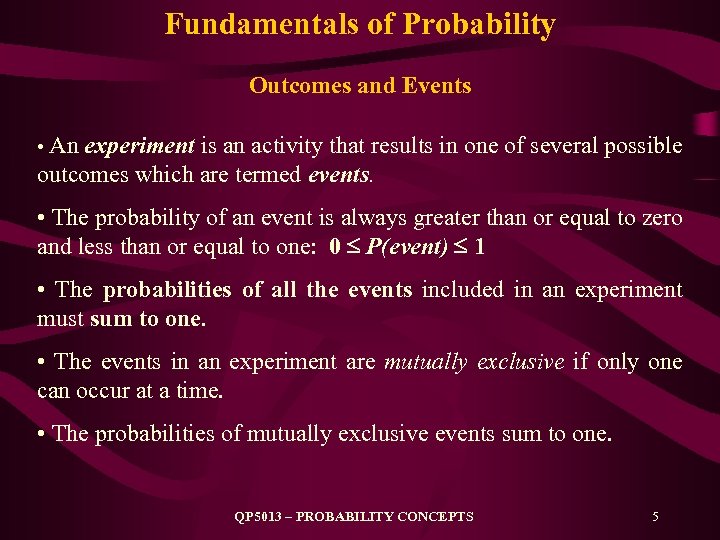 Fundamentals of Probability

Outcomes and Events

• An experiment is an activity that results in one of several possible outcomes which are termed events.

• The probability of an event is always greater than or equal to zero and less than or equal to one: $0 \leq P(event) \leq 1$

• The probabilities of all the events included in an experiment must sum to one.

• The events in an experiment are mutually exclusive if only one can occur at a time.

• The probabilities of mutually exclusive events sum to one.

QP5013 – PROBABILITY CONCEPTS

5